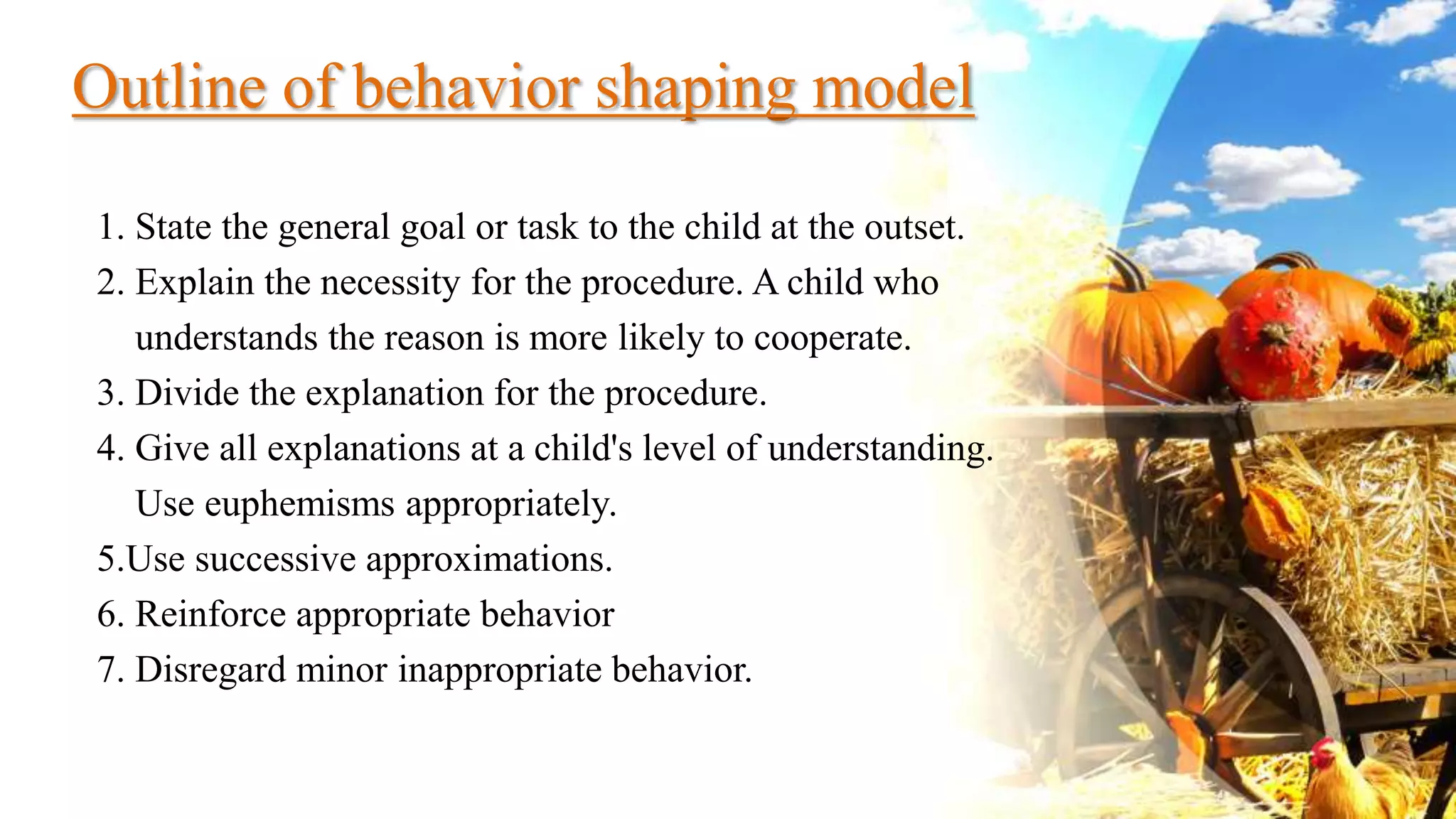 Outline of behavior shaping model

1. State the general goal or task to the child at the outset.
2. Explain the necessity for the procedure. A child who understands the reason is more likely to cooperate.
3. Divide the explanation for the procedure.
4. Give all explanations at a child's level of understanding. Use euphemisms appropriately.
5.Use successive approximations.
6. Reinforce appropriate behavior
7. Disregard minor inappropriate behavior.